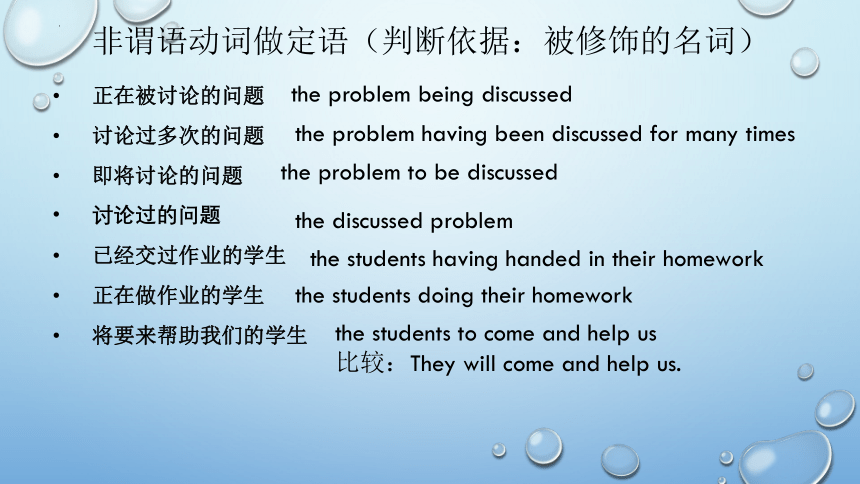 非谓语动词做定语（判断依据：被修饰的名词）

• 正在被讨论的问题 the problem being discussed
• 讨论过多次的问题 the problem having been discussed for many times
• 即将讨论的问题 the problem to be discussed
• 讨论过的问题 the discussed problem
• 已经交过作业的学生 the students having handed in their homework
• 正在做作业的学生 the students doing their homework
• 将要来帮助我们的学生 the students to come and help us
比较：They will come and help us.